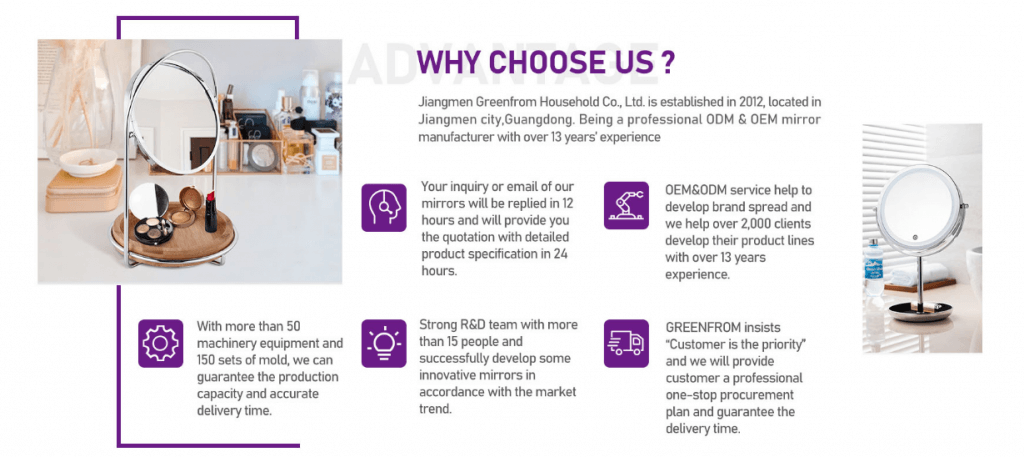 ADVANTAGE

WHY CHOOSE US ?

Jiangmen Greenfrom Household Co., Ltd. is established in 2012, located in Jiangmen city,Guangdong. Being a professional ODM & OEM mirror manufacturer with over 13 years' experience

Your inquiry or email of our mirrors will be replied in 12 hours and will provide you the quotation with detailed product specification in 24 hours.

OEM&ODM service help to develop brand spread and we help over 2,000 clients develop their product lines with over 13 years experience.

With more than 50 machinery equipment and 150 sets of mold, we can guarantee the production capacity and accurate delivery time.

Strong R&D team with more than 15 people and successfully develop some innovative mirrors in accordance with the market trend.

GREENFROM insists "Customer is the priority" and we will provide customer a professional one-stop procurement plan and guarantee the delivery time.